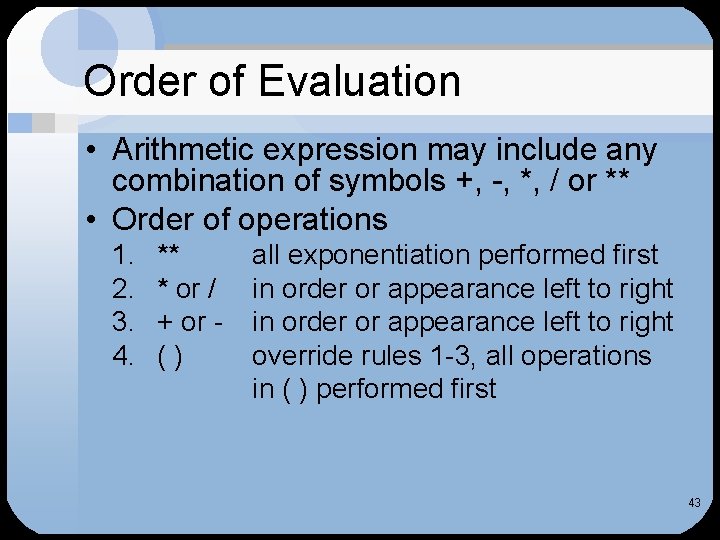 Order of Evaluation

• Arithmetic expression may include any combination of symbols +, -, *, / or **

• Order of operations

1. ** all exponentiation performed first
2. * or / in order or appearance left to right
3. + or - in order or appearance left to right
4. ( ) override rules 1-3, all operations in ( ) performed first

43